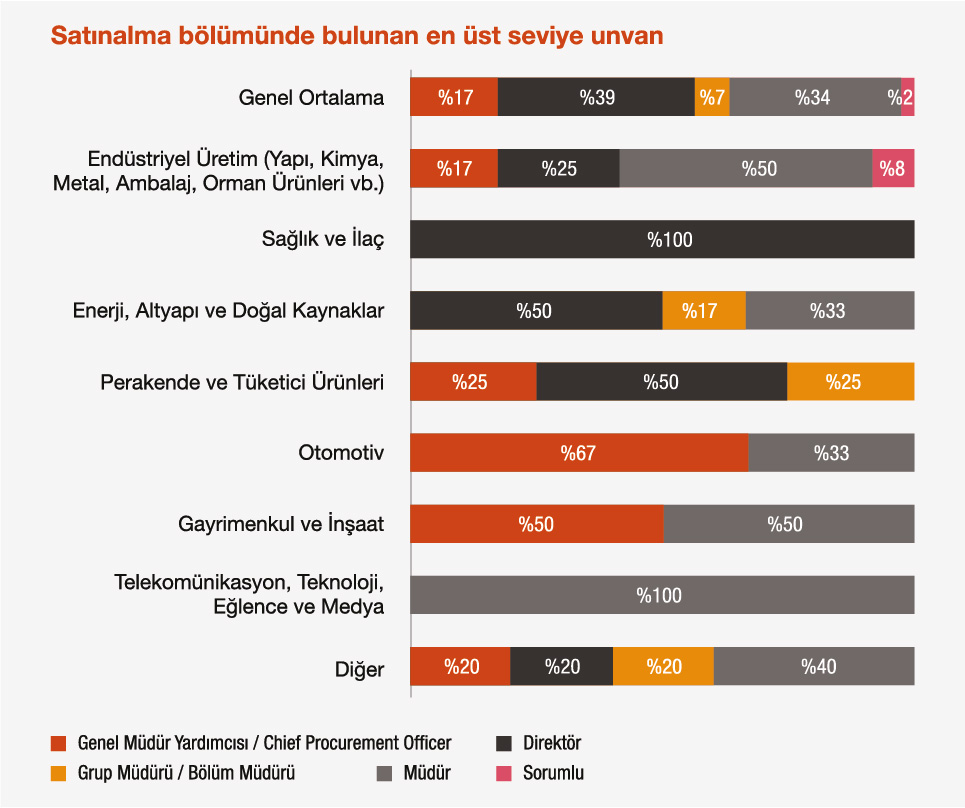 Satınalma bölümünde bulunan en üst seviye unvan

Genel Ortalama
%17 %39 %7 %34 %2

Endüstriyel Üretim (Yapı, Kimya, Metal, Ambalaj, Orman Ürünleri vb.)
%17 %25 %50 %8

Sağlık ve İlaç
%100

Enerji, Altyapı ve Doğal Kaynaklar
%50 %17 %33

Perakende ve Tüketici Ürünleri
%25 %50 %25

Otomotiv
%67 %33

Gayrimenkul ve İnşaat
%50 %50

Telekomünikasyon, Teknoloji, Eğlence ve Medya
%100

Diğer
%20 %20 %20 %40

Genel Müdür Yardımcısı / Chief Procurement Officer
Direktör
Grup Müdürü / Bölüm Müdürü
Müdür
Sorumlu